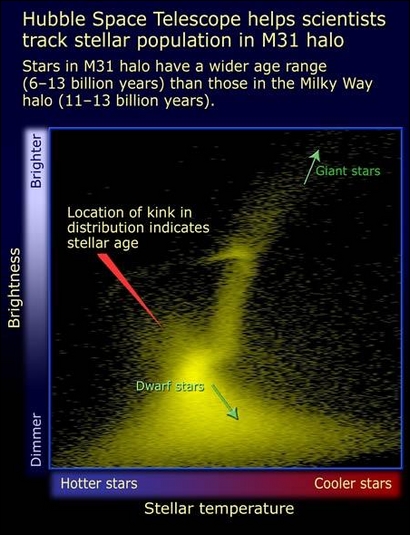 Hubble Space Telescope helps scientists track stellar population in M31 halo

Stars in M31 halo have a wider age range (6–13 billion years) than those in the Milky Way halo (11–13 billion years).

Brightness

Brighter

Dimmer

Giant stars

Location of kink in distribution indicates stellar age

Dwarf stars

Hotter stars

Cooler stars

Stellar temperature